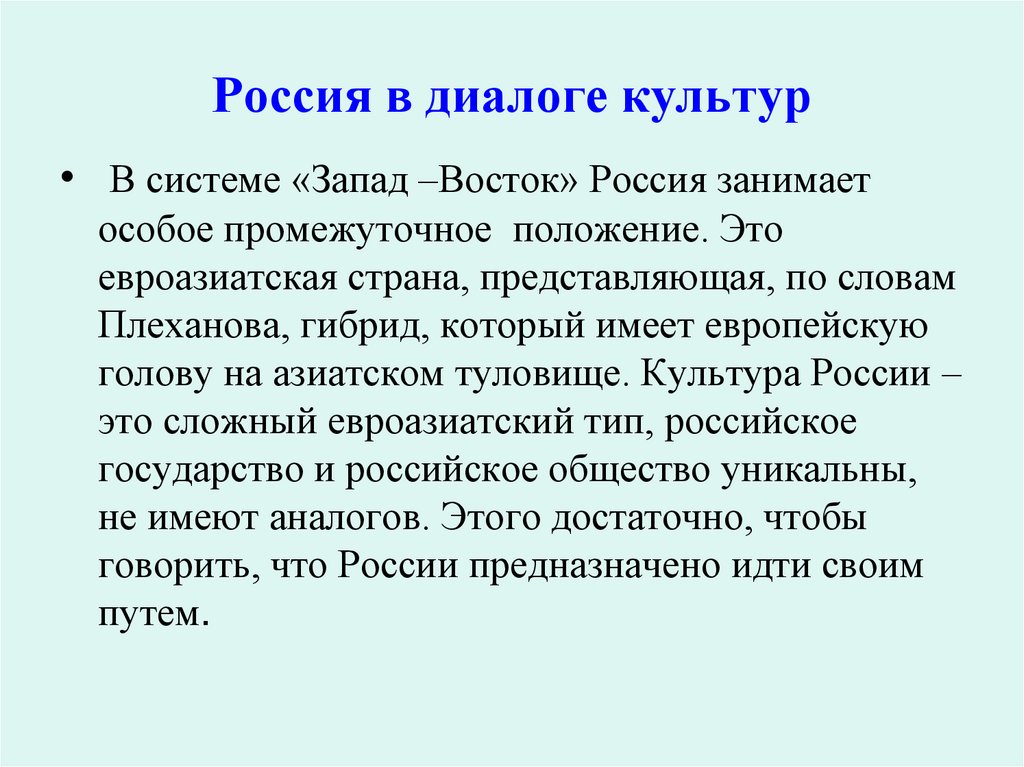 Россия в диалоге культур

• В системе «Запад –Восток» Россия занимает особое промежуточное положение. Это евроазиатская страна, представляющая, по словам Плеханова, гибрид, который имеет европейскую голову на азиатском туловище. Культура России – это сложный евроазиатский тип, российское государство и российское общество уникальны, не имеют аналогов. Этого достаточно, чтобы говорить, что России предназначено идти своим путем.